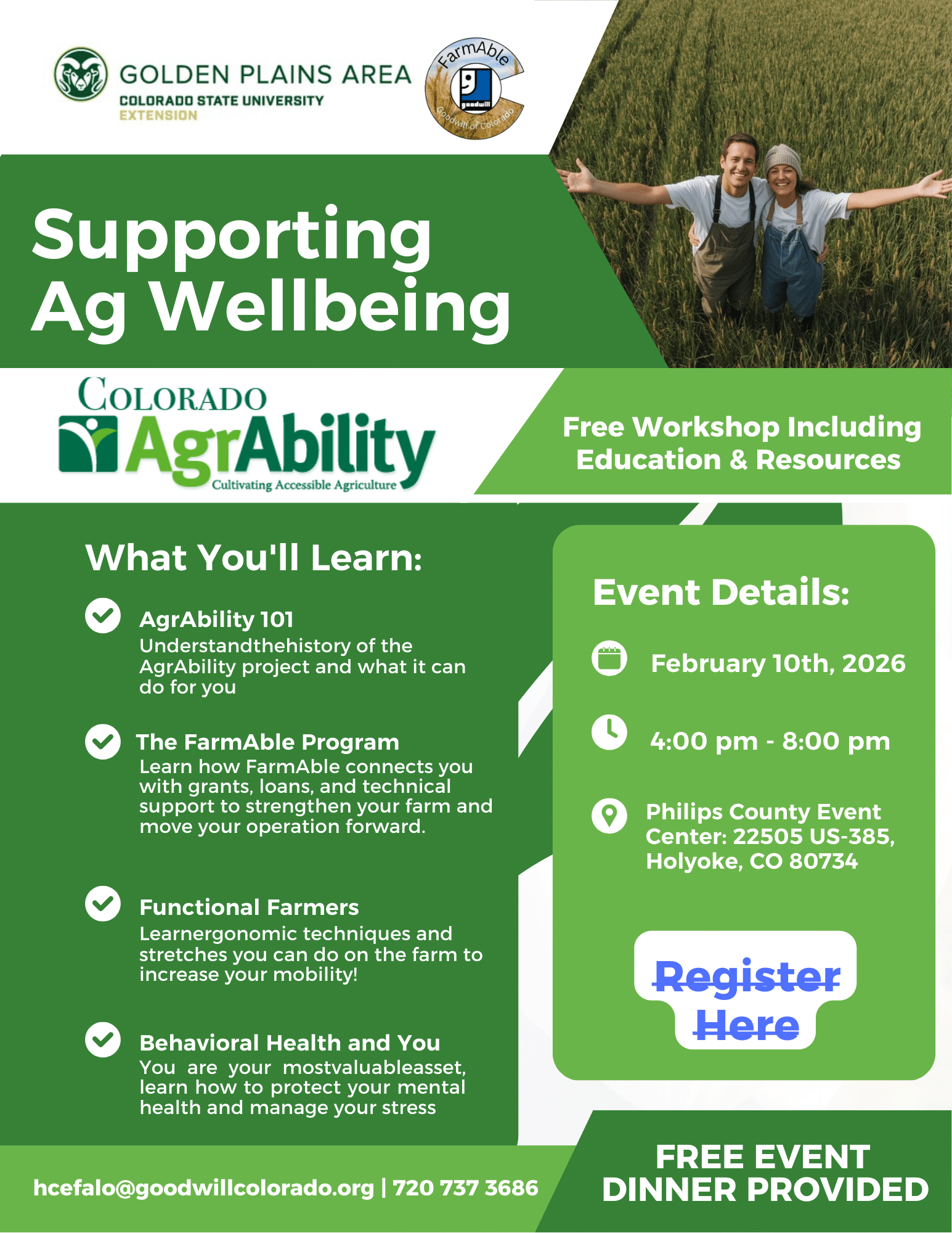 GOLDEN PLAINS AREA
COLORADO STATE UNIVERSITY
EXTENSION

FarmAble
goodwill
Goodwill of Colorado

Supporting Ag Wellbeing

COLORADO AgrAbility
Cultivating Accessible Agriculture

Free Workshop Including Education & Resources

What You'll Learn:

AgrAbility 101
Understandthehistory of the AgrAbility project and what it can do for you

The FarmAble Program
Learn how FarmAble connects you with grants, loans, and technical support to strengthen your farm and move your operation forward.

Functional Farmers
Learnergonomic techniques and stretches you can do on the farm to increase your mobility!

Behavioral Health and You
You are your mostvaluableasset, learn how to protect your mental health and manage your stress

Event Details:

February 10th, 2026

4:00 pm - 8:00 pm

Philips County Event Center: 22505 US-385, Holyoke, CO 80734

Register Here

hcefalo@goodwillcolorado.org | 720 737 3686

FREE EVENT
DINNER PROVIDED